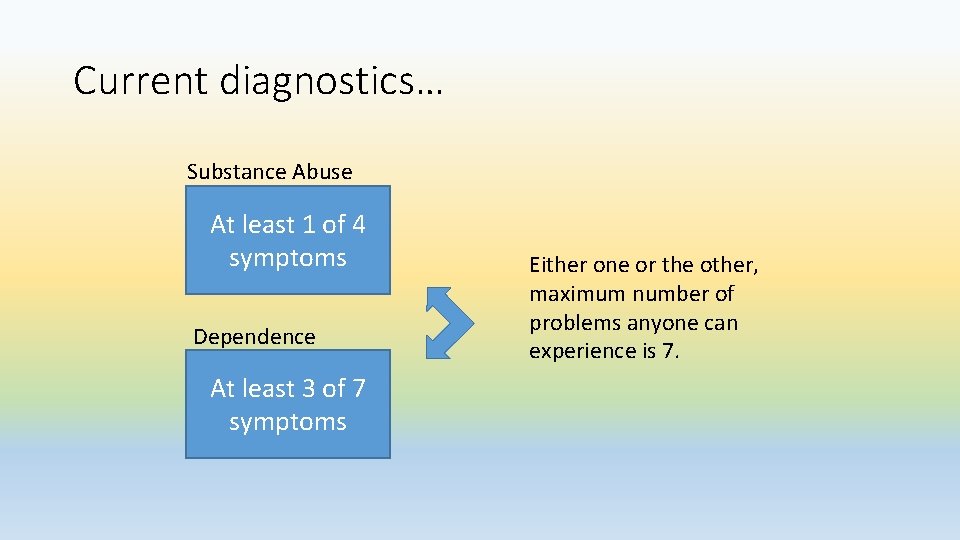 Current diagnostics…

Substance Abuse

At least 1 of 4 symptoms

Dependence

At least 3 of 7 symptoms

Either one or the other, maximum number of problems anyone can experience is 7.